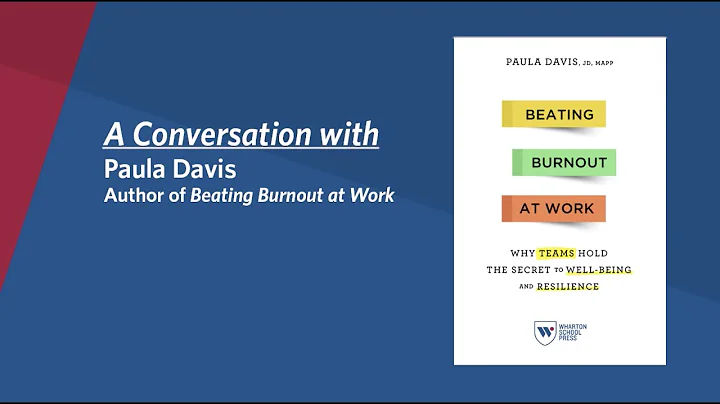 A Conversation with
Paula Davis
Author of Beating Burnout at Work

PAULA DAVIS, JD, MAPP

BEATING
BURNOUT
AT WORK

WHY TEAMS HOLD THE SECRET TO WELL-BEING AND RESILIENCE

WHARTON SCHOOL PRESS